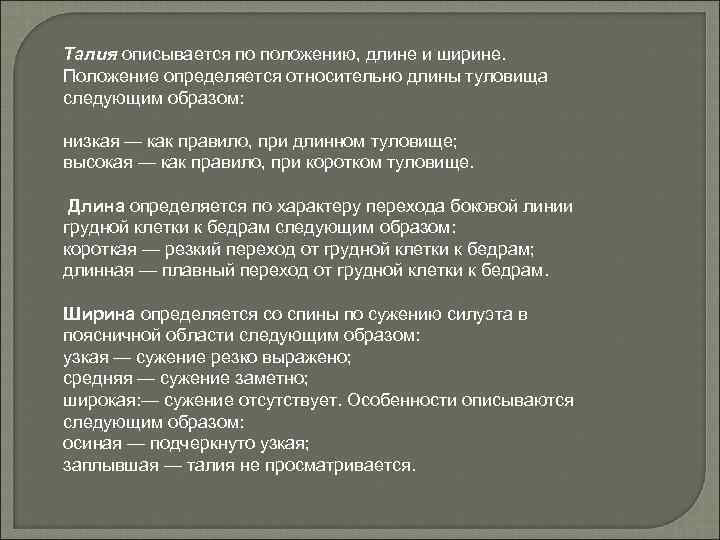 Талия описывается по положению, длине и ширине. Положение определяется относительно длины туловища следующим образом:

низкая — как правило, при длинном туловище;
высокая — как правило, при коротком туловище.

Длина определяется по характеру перехода боковой линии грудной клетки к бедрам следующим образом:
короткая — резкий переход от грудной клетки к бедрам;
длинная — плавный переход от грудной клетки к бедрам.

Ширина определяется со спины по сужению силуэта в поясничной области следующим образом:
узкая — сужение резко выражено;
средняя — сужение заметно;
широкая:— сужение отсутствует. Особенности описываются следующим образом:
осиная — подчеркнуто узкая;
заплывшая — талия не просматривается.